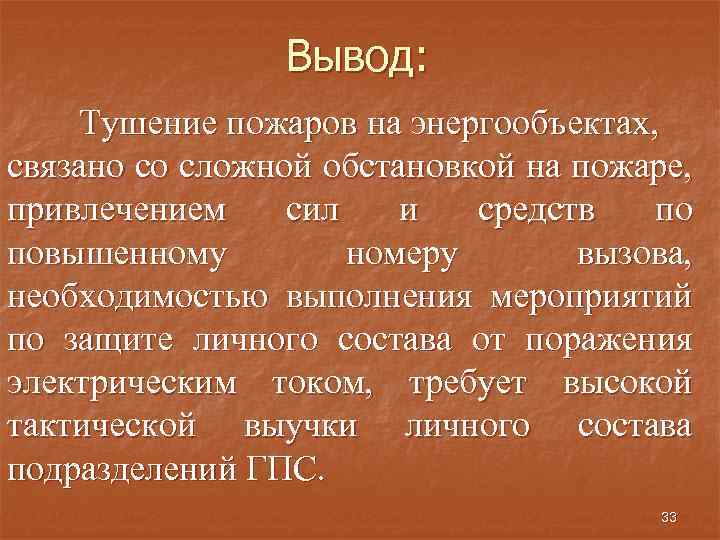 Вывод:

Тушение пожаров на энергообъектах, связано со сложной обстановкой на пожаре, привлечением сил и средств по повышенному номеру вызова, необходимостью выполнения мероприятий по защите личного состава от поражения электрическим током, требует высокой тактической выучки личного состава подразделений ГПС.

33